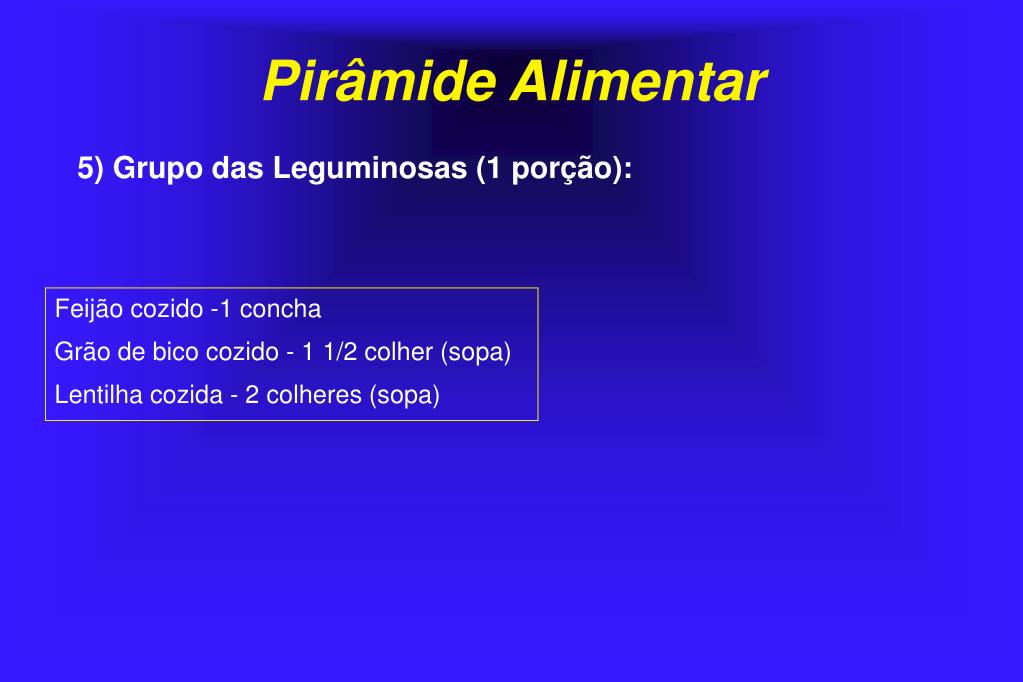 Pirâmide Alimentar

5) Grupo das Leguminosas (1 porção):

Feijão cozido -1 concha
Grão de bico cozido - 1 1/2 colher (sopa)
Lentilha cozida - 2 colheres (sopa)